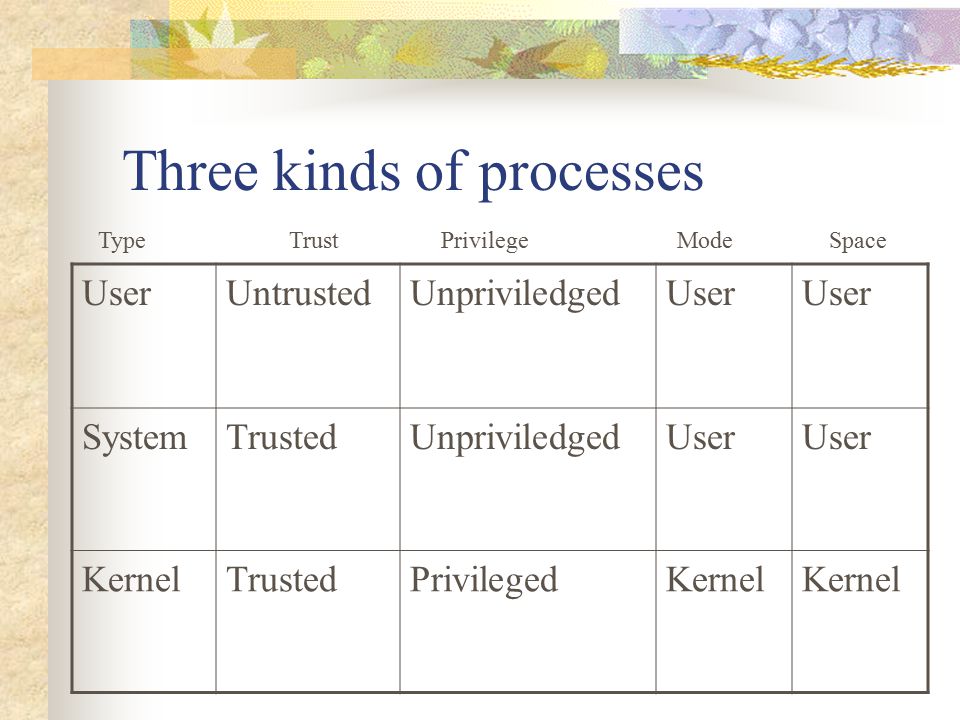 Three kinds of processes

| Type | Trust | Privilege | Mode | Space |
|---|---|---|---|---|
| User | Untrusted | Unpriviledged | User | User |
| System | Trusted | Unpriviledged | User | User |
| Kernel | Trusted | Privileged | Kernel | Kernel |